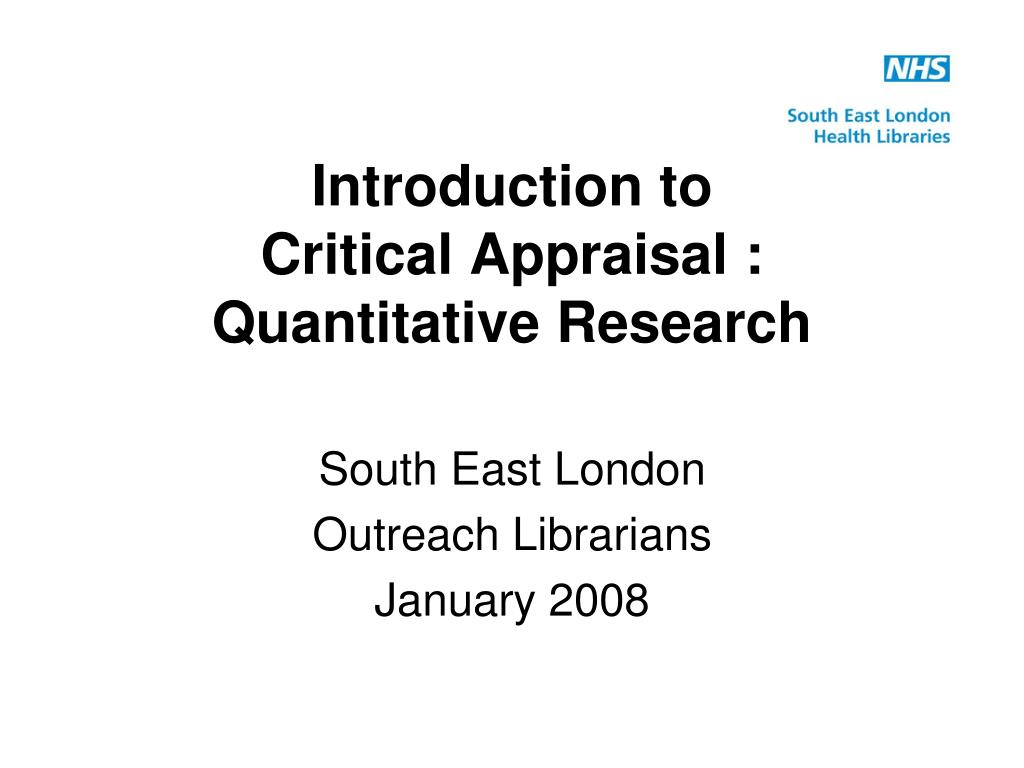 NHS
South East London
Health Libraries

Introduction to
Critical Appraisal :
Quantitative Research

South East London
Outreach Librarians
January 2008